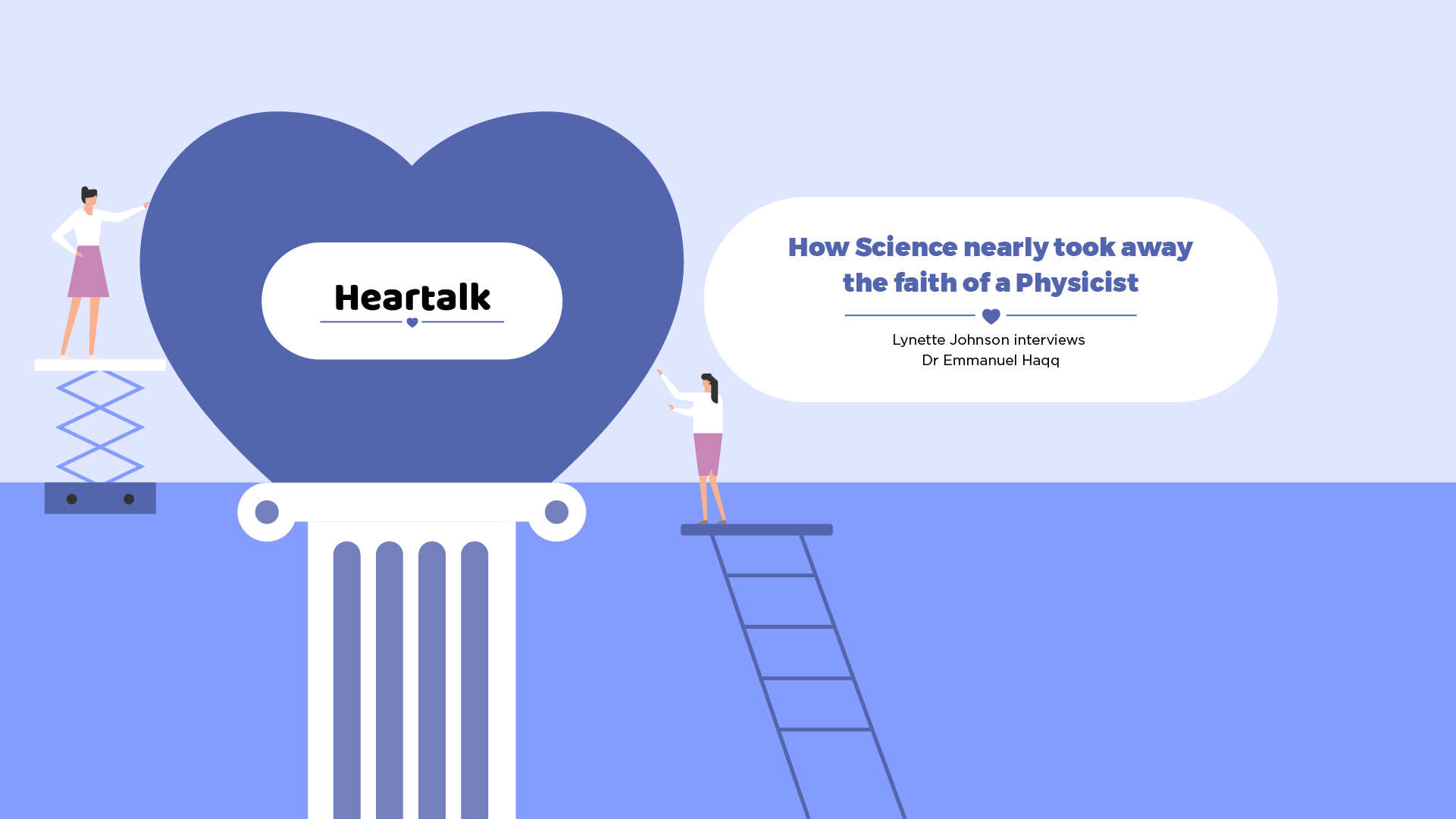 Heartalk

How Science nearly took away the faith of a Physicist

Lynette Johnson interviews
Dr Emmanuel Haqq